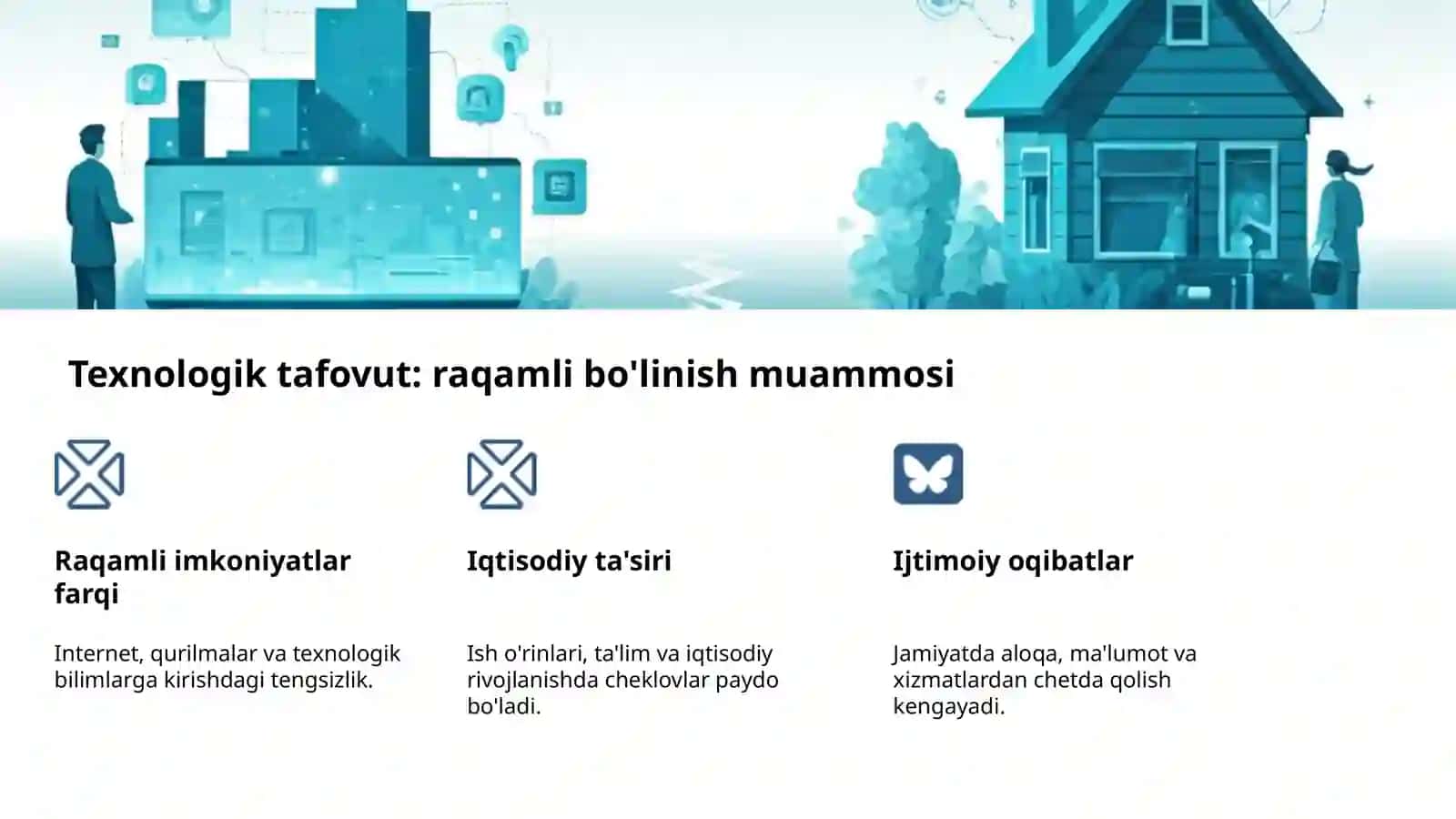 Texnologik tafovut: raqamli bo'linish muammosi

Raqamli imkoniyatlar farqi

Internet, qurilmalar va texnologik bilimlarga kirishdagi tengsizlik.

Iqtisodiy ta'siri

Ish o'rinlari, ta'lim va iqtisodiy rivojlanishda cheklovlar paydo bo'ladi.

Ijtimoiy oqibatlar

Jamiyatda aloqa, ma'lumot va xizmatlardan chetda qolish kengayadi.